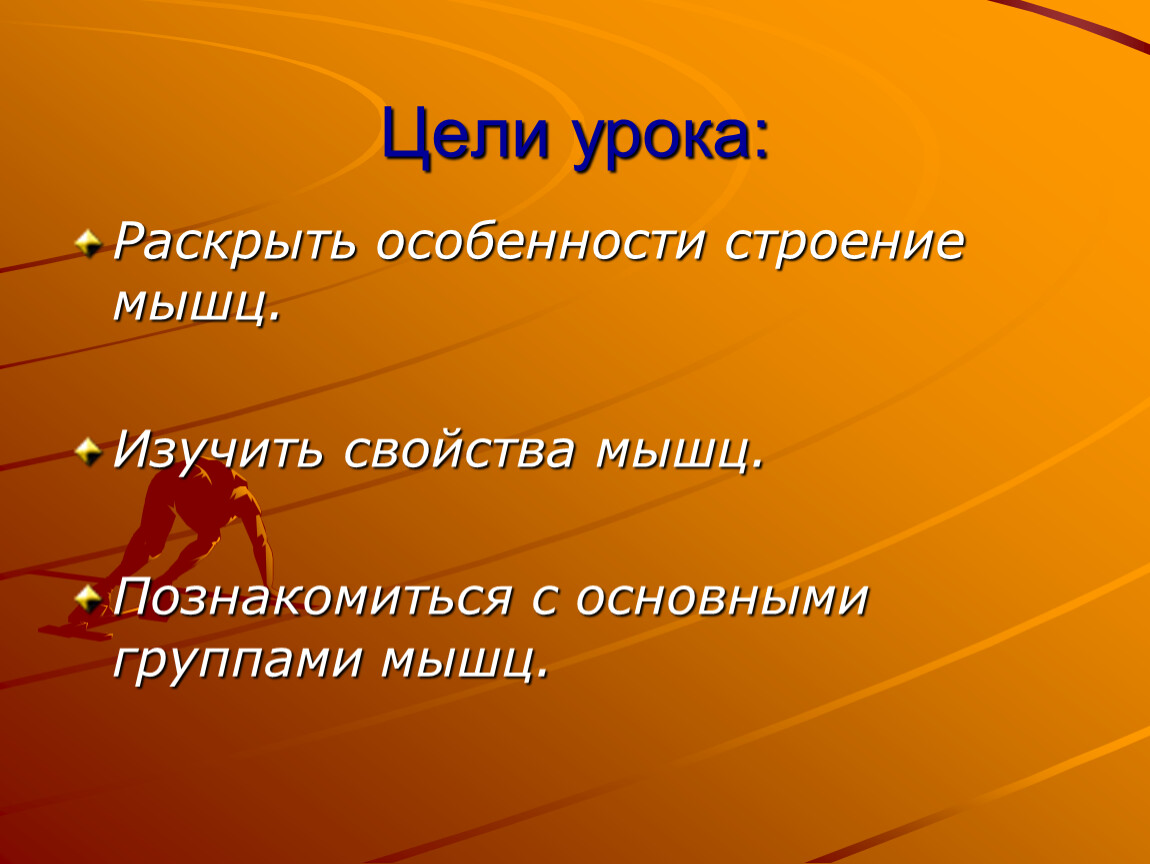 Цели урока:

Раскрыть особенности строение мышц.

Изучить свойства мышц.

Познакомиться с основными группами мышц.